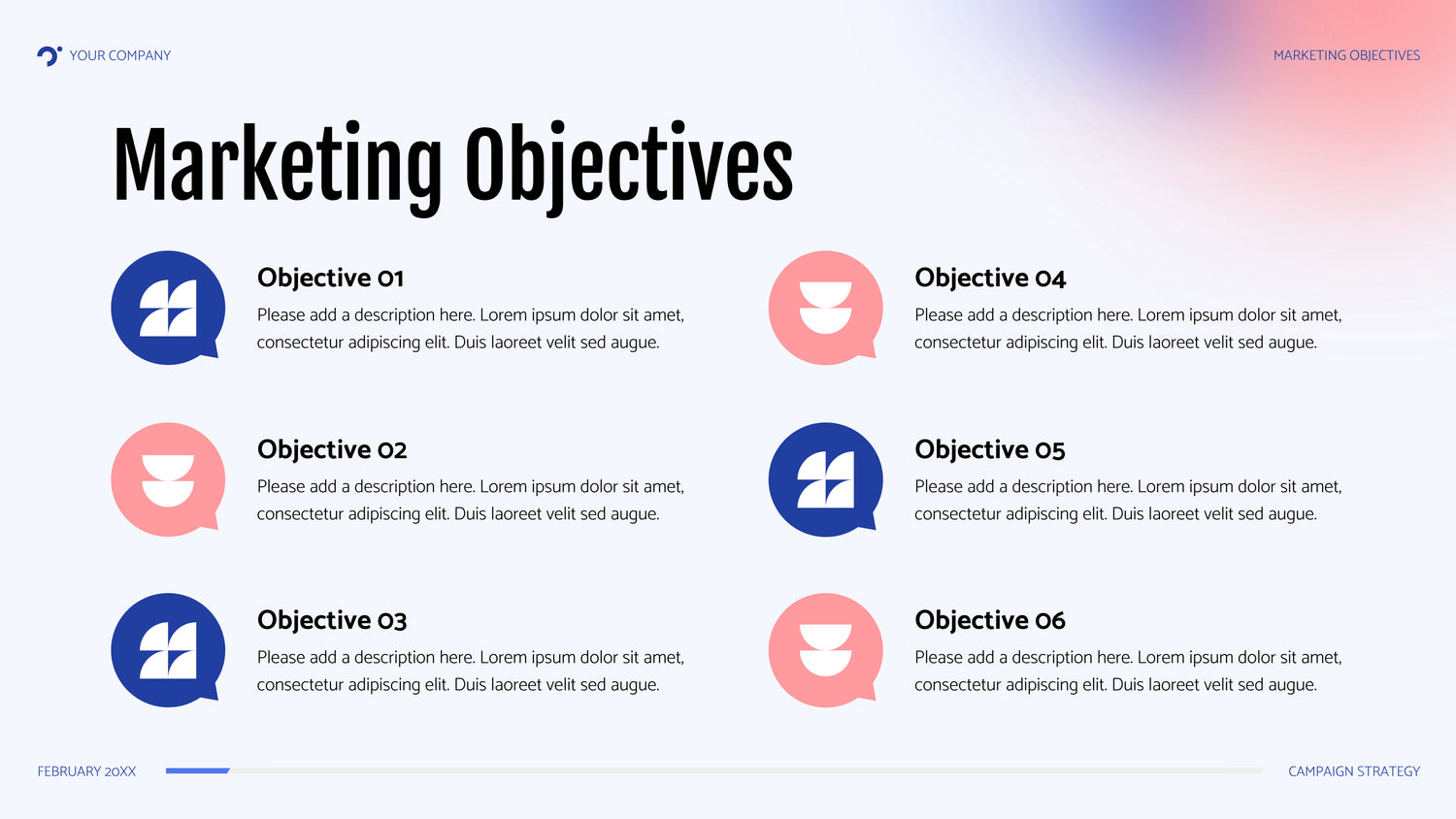 YOUR COMPANY

MARKETING OBJECTIVES

Marketing Objectives

Objective 01
Please add a description here. Lorem ipsum dolor sit amet, consectetur adipiscing elit. Duis laoreet velit sed augue.

Objective 02
Please add a description here. Lorem ipsum dolor sit amet, consectetur adipiscing elit. Duis laoreet velit sed augue.

Objective 03
Please add a description here. Lorem ipsum dolor sit amet, consectetur adipiscing elit. Duis laoreet velit sed augue.

Objective 04
Please add a description here. Lorem ipsum dolor sit amet, consectetur adipiscing elit. Duis laoreet velit sed augue.

Objective 05
Please add a description here. Lorem ipsum dolor sit amet, consectetur adipiscing elit. Duis laoreet velit sed augue.

Objective 06
Please add a description here. Lorem ipsum dolor sit amet, consectetur adipiscing elit. Duis laoreet velit sed augue.

FEBRUARY 20XX

CAMPAIGN STRATEGY